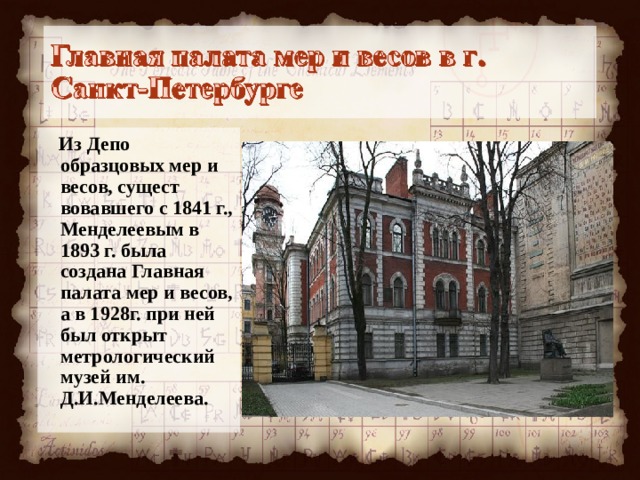 Главная палата мер и весов в г. Санкт-Петербурге

Из Депо образцовых мер и весов, сущест вовавшего с 1841 г., Менделеевым в 1893 г. была создана Главная палата мер и весов, а в 1928г. при ней был открыт метрологический музей им. Д.И.Менделеева.